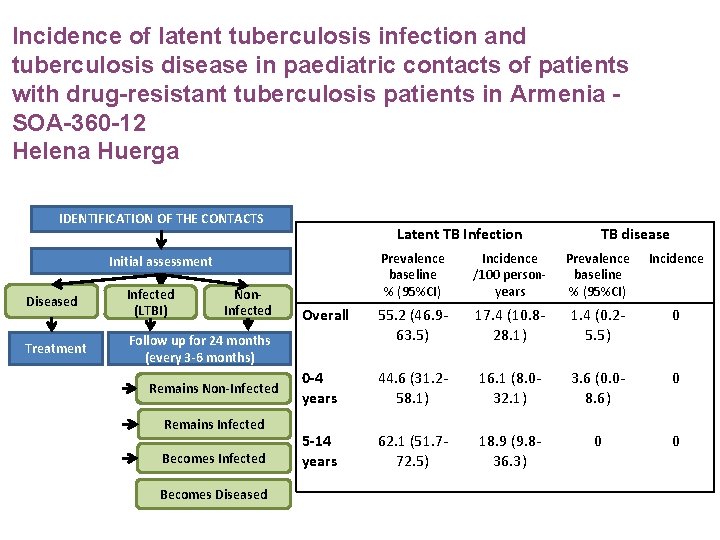 Incidence of latent tuberculosis infection and tuberculosis disease in paediatric contacts of patients with drug-resistant tuberculosis patients in Armenia - SOA-360-12
Helena Huerga

IDENTIFICATION OF THE CONTACTS

Initial assessment

Diseased

Infected (LTBI)

Non-Infected

Treatment

Follow up for 24 months (every 3-6 months)

Remains Non-Infected

Remains Infected

Becomes Infected

Becomes Diseased

| | Latent TB Infection | | TB disease | |
|---|---|---|---|---|
| | Prevalence baseline % (95%CI) | Incidence /100 person-years | Prevalence baseline % (95%CI) | Incidence |
| Overall | 55.2 (46.9-63.5) | 17.4 (10.8-28.1) | 1.4 (0.2-5.5) | 0 |
| 0-4 years | 44.6 (31.2-58.1) | 16.1 (8.0-32.1) | 3.6 (0.0-8.6) | 0 |
| 5-14 years | 62.1 (51.7-72.5) | 18.9 (9.8-36.3) | 0 | 0 |